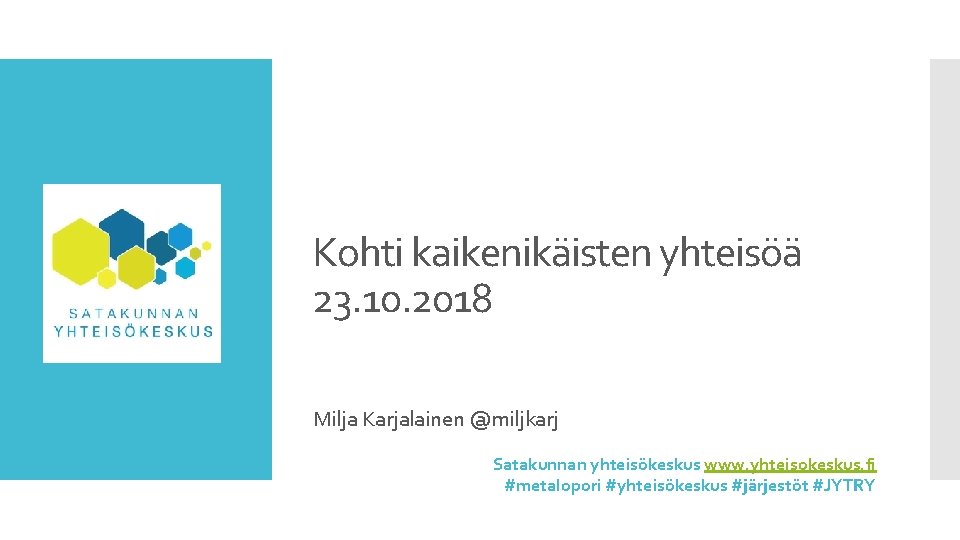 SATAKUNNAN
YHTEISÖKESKUS

Kohti kaikenikäisten yhteisöä
23.10.2018

Milja Karjalainen @miljkarj

Satakunnan yhteisökeskus www.yhteisokeskus.fi
#metalopori #yhteisökeskus #järjestöt #JYTRY